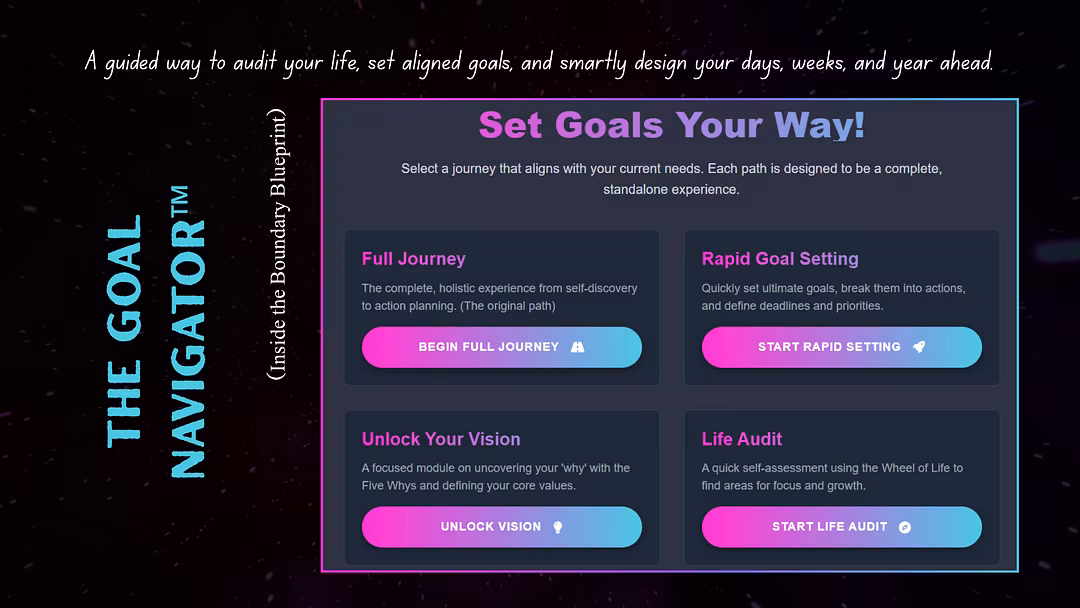 A guided way to audit your life, set aligned goals, and smartly design your days, weeks, and year ahead.

THE GOAL NAVIGATOR™

(Inside the Boundary Blueprint)

Set Goals Your Way!

Select a journey that aligns with your current needs. Each path is designed to be a complete, standalone experience.

Full Journey

The complete, holistic experience from self-discovery to action planning. (The original path)

BEGIN FULL JOURNEY

Rapid Goal Setting

Quickly set ultimate goals, break them into actions, and define deadlines and priorities.

START RAPID SETTING

Unlock Your Vision

A focused module on uncovering your 'why' with the Five Whys and defining your core values.

UNLOCK VISION

Life Audit

A quick self-assessment using the Wheel of Life to find areas for focus and growth.

START LIFE AUDIT